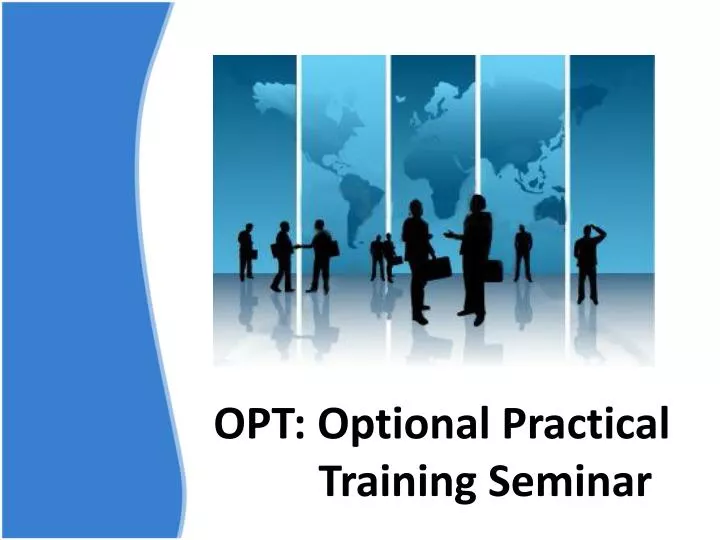 OPT: Optional Practical Training Seminar